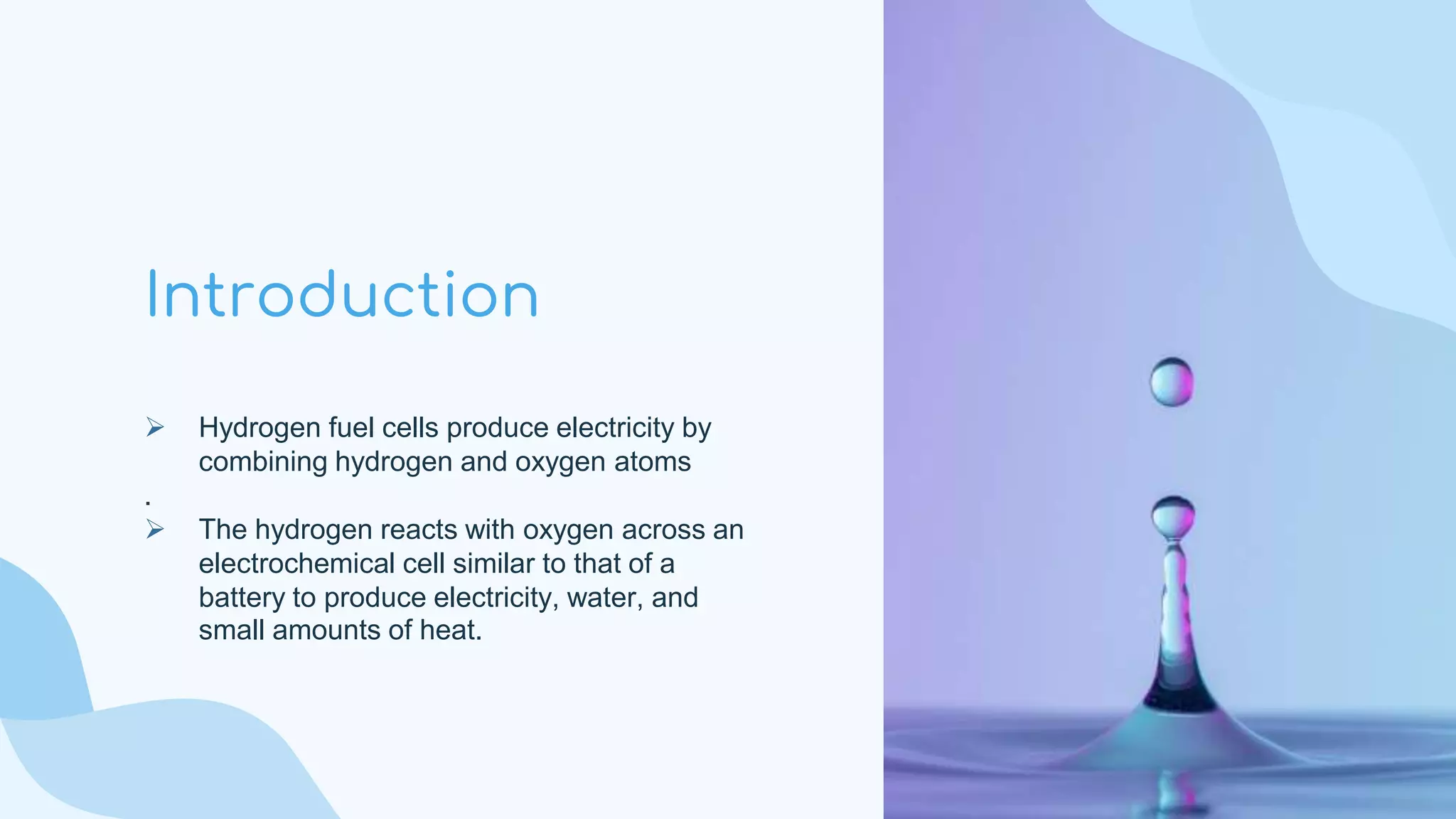 Introduction

➢ Hydrogen fuel cells produce electricity by combining hydrogen and oxygen atoms

.

➢ The hydrogen reacts with oxygen across an electrochemical cell similar to that of a battery to produce electricity, water, and small amounts of heat.